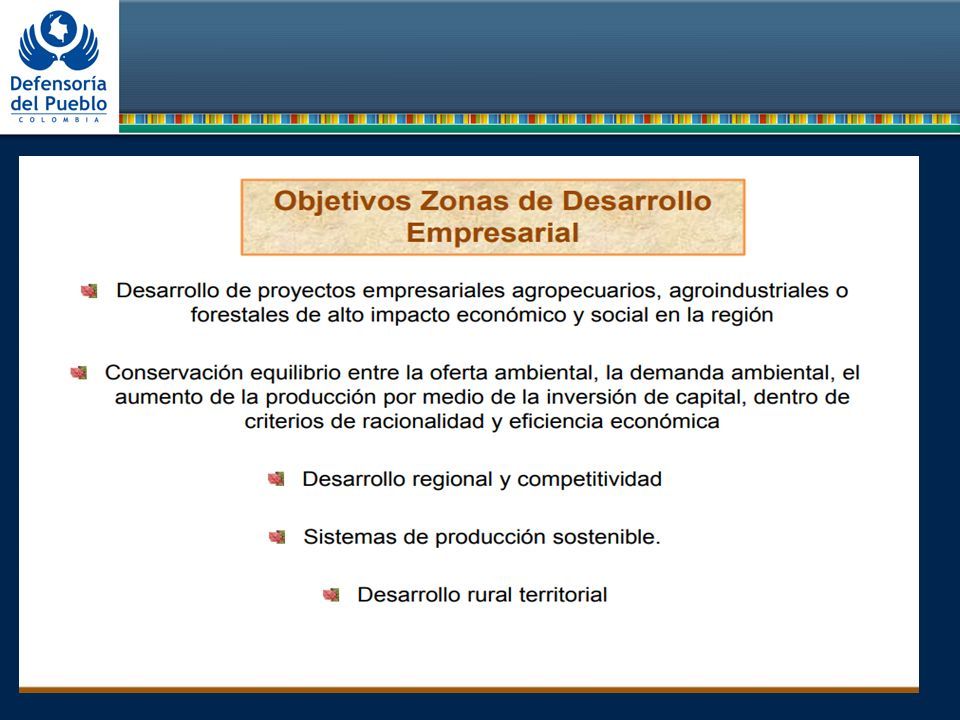 Defensoría del Pueblo
COLOMBIA

Objetivos Zonas de Desarrollo Empresarial

Desarrollo de proyectos empresariales agropecuarios, agroindustriales o forestales de alto impacto económico y social en la región

Conservación equilibrio entre la oferta ambiental, la demanda ambiental, el aumento de la producción por medio de la inversión de capital, dentro de criterios de racionalidad y eficiencia económica

Desarrollo regional y competitividad

Sistemas de producción sostenible.

Desarrollo rural territorial